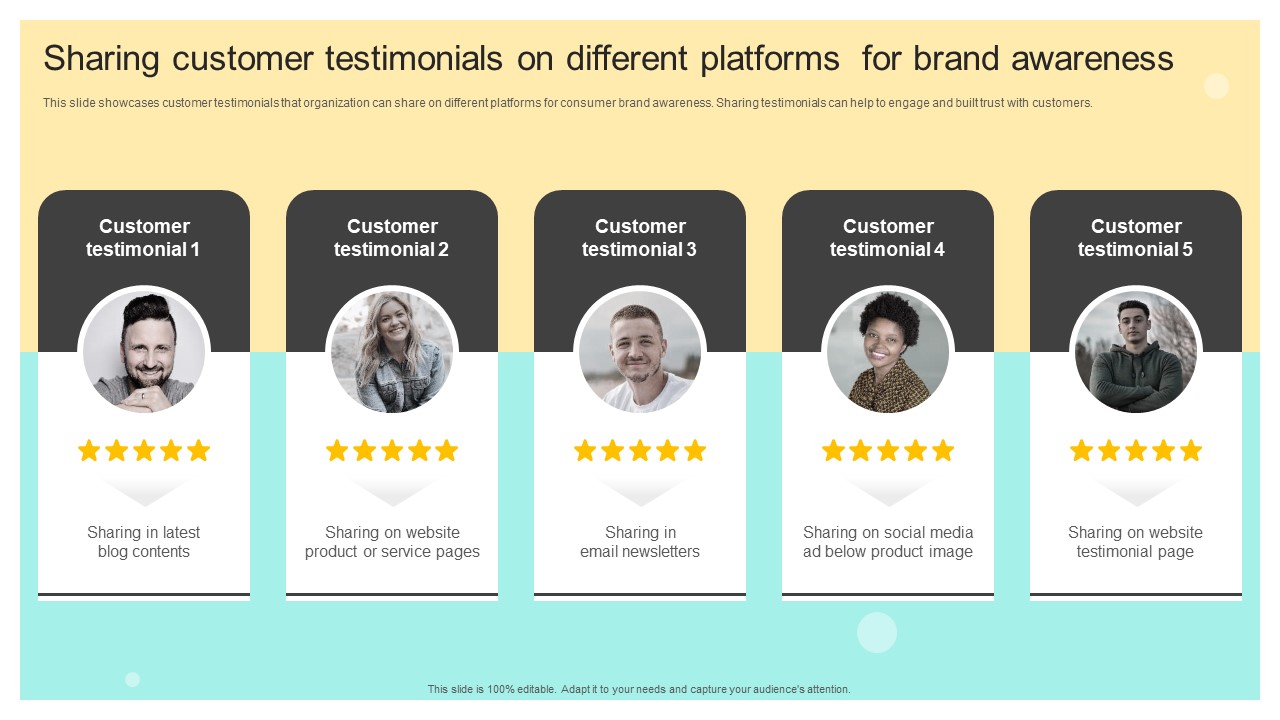 Sharing customer testimonials on different platforms  for brand awareness

This slide showcases customer testimonials that organization can share on different platforms for consumer brand awareness. Sharing testimonials can help to engage and built trust with customers.

Customer testimonial 1

Sharing in latest blog contents

Customer testimonial 2

Sharing on website product or service pages

Customer testimonial 3

Sharing in email newsletters

Customer testimonial 4

Sharing on social media ad below product image

Customer testimonial 5

Sharing on website testimonial page

This slide is 100% editable. Adapt it to your needs and capture your audience's attention.